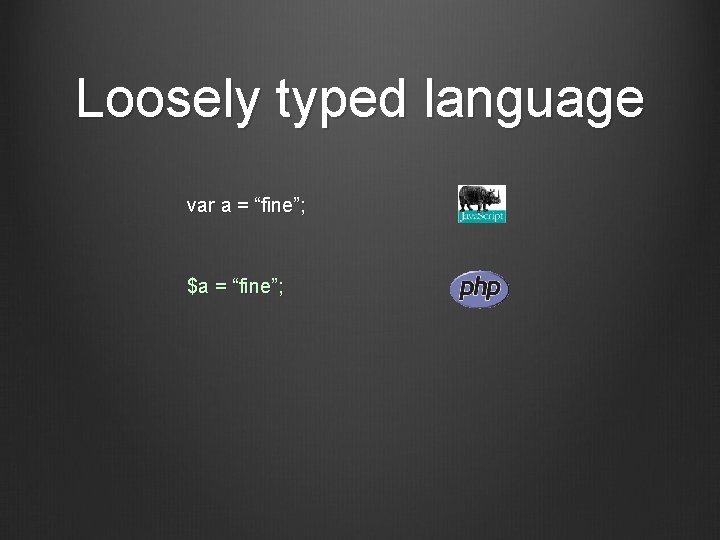 Loosely typed language

var a = “fine”;

JavaScript

$a = “fine”;

php